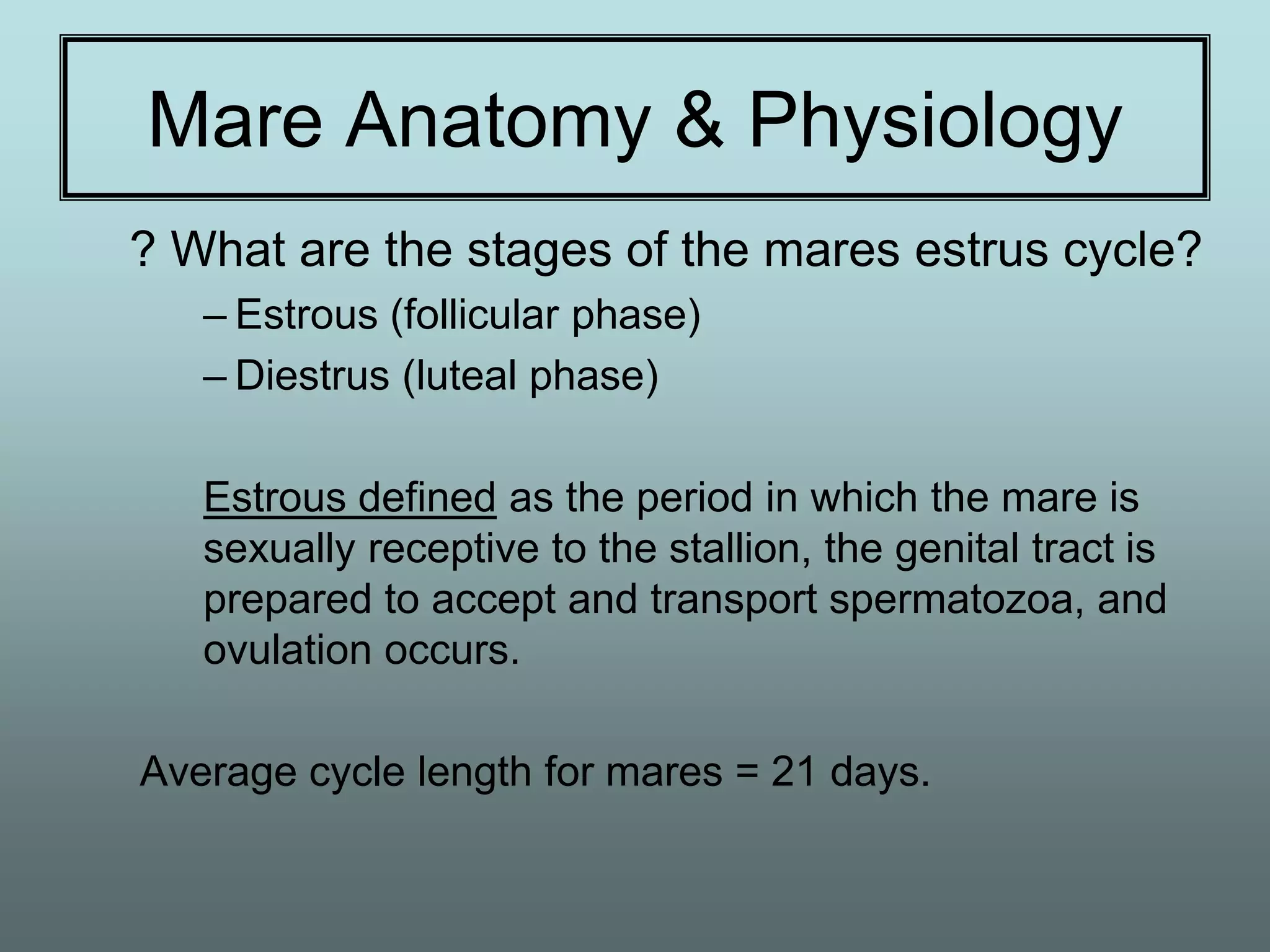 Mare Anatomy & Physiology

? What are the stages of the mares estrus cycle?

– Estrous (follicular phase)

– Diestrus (luteal phase)

Estrous defined as the period in which the mare is sexually receptive to the stallion, the genital tract is prepared to accept and transport spermatozoa, and ovulation occurs.

Average cycle length for mares = 21 days.